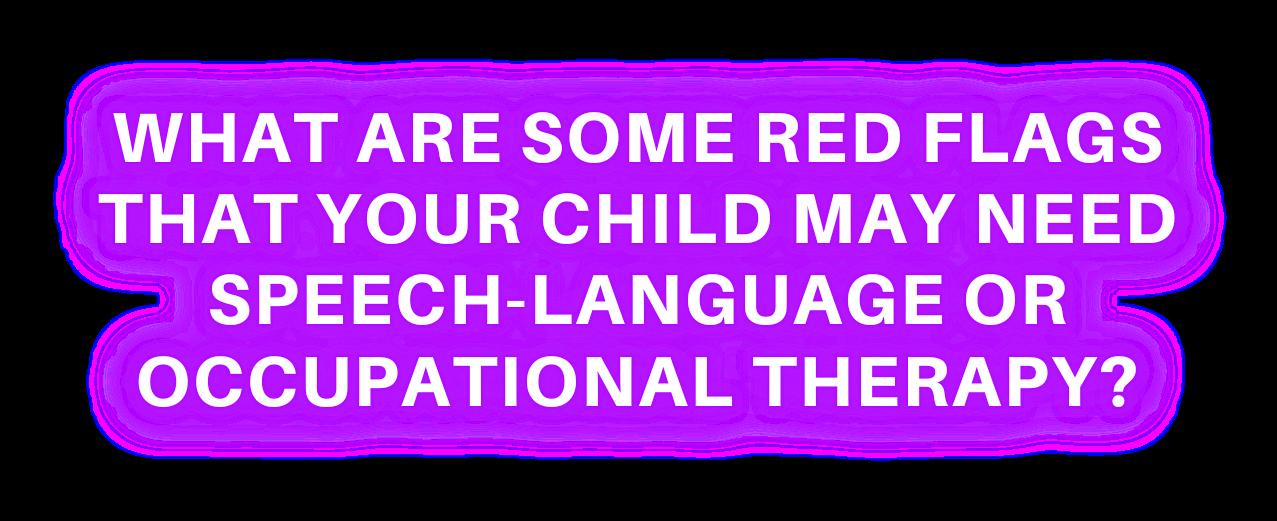 WHAT ARE SOME RED FLAGS THAT YOUR CHILD MAY NEED SPEECH-LANGUAGE OR OCCUPATIONAL THERAPY?